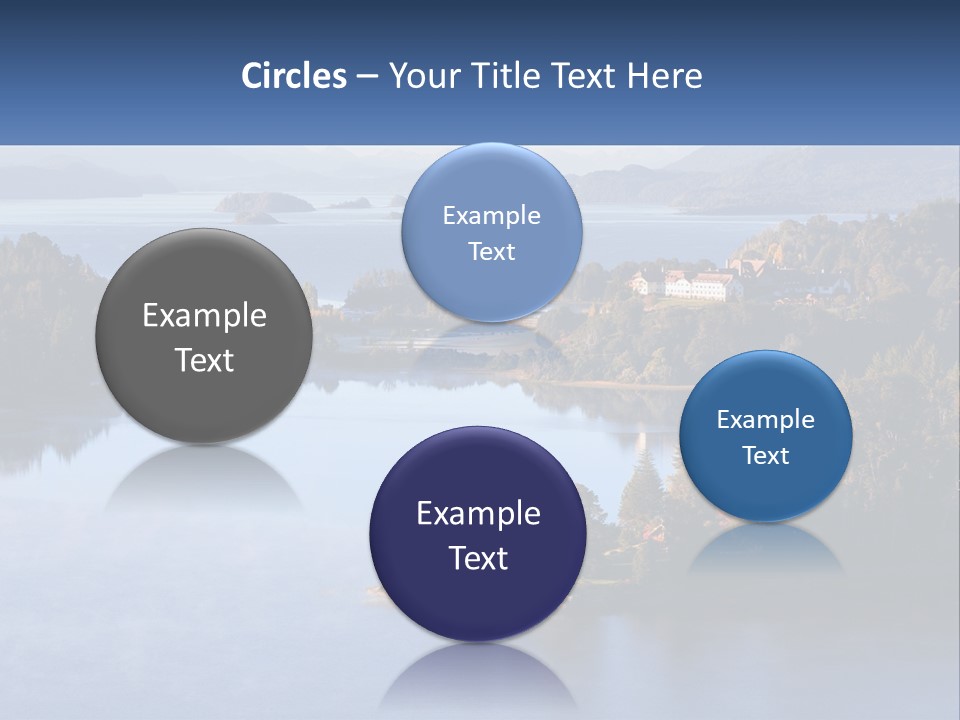 Circles – Your Title Text Here

Example Text

Example Text

Example Text

Example Text